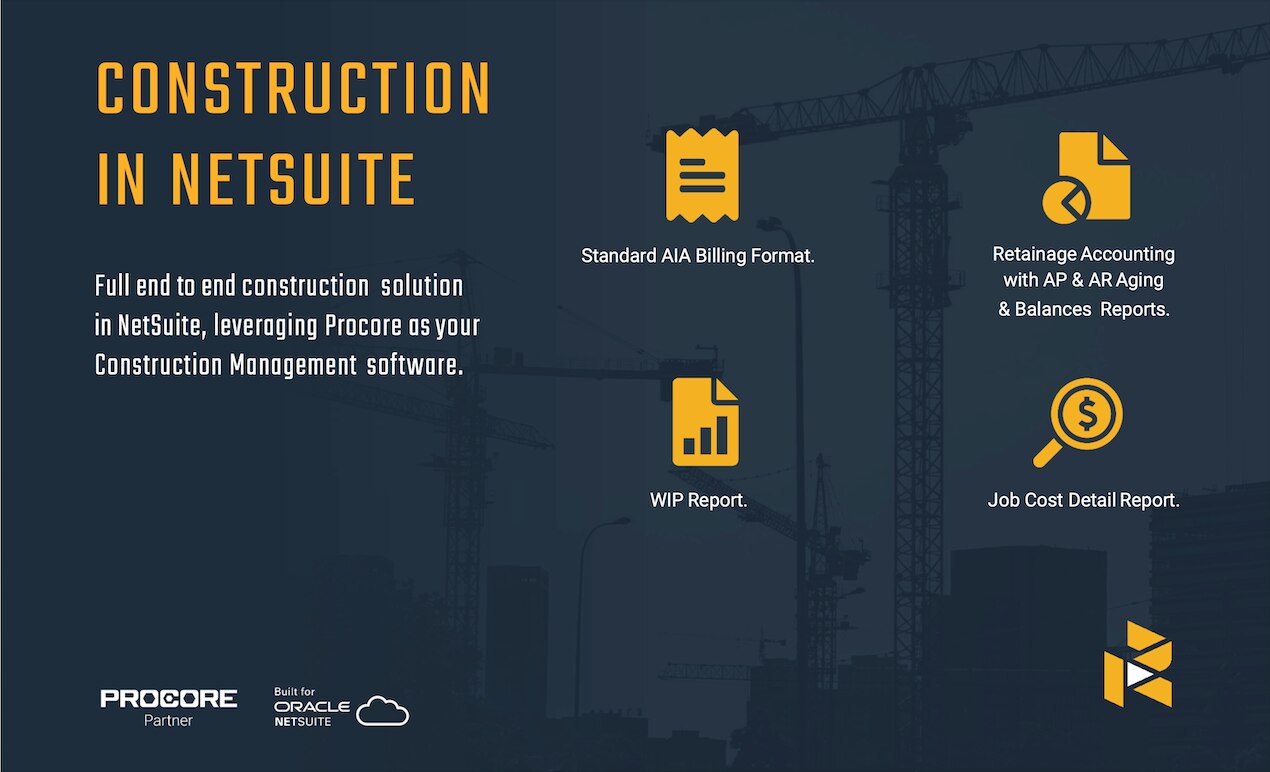 CONSTRUCTION IN NETSUITE

Full end to end construction solution in NetSuite, leveraging Procore as your Construction Management software.

Standard AIA Billing Format.

Retainage Accounting with AP & AR Aging & Balances Reports.

WIP Report.

Job Cost Detail Report.

PROCORE Partner

Built for ORACLE NETSUITE